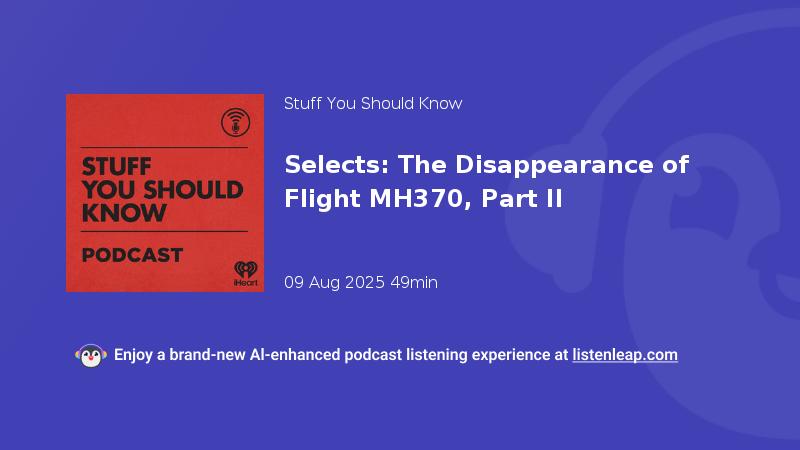 STUFF YOU SHOULD KNOW

PODCAST

iHeart

Stuff You Should Know

Selects: The Disappearance of Flight MH370, Part II

09 Aug 2025 49min

Enjoy a brand-new AI-enhanced podcast listening experience at listenleap.com